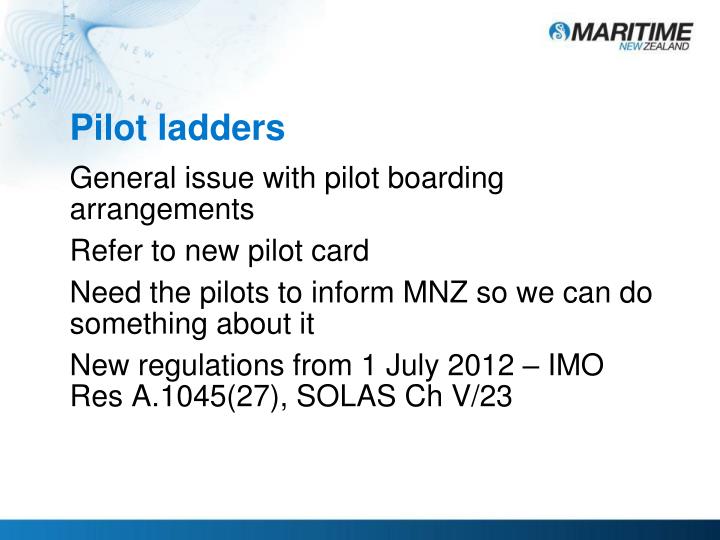 MARITIME NEW ZEALAND

Pilot ladders

General issue with pilot boarding arrangements

Refer to new pilot card

Need the pilots to inform MNZ so we can do something about it

New regulations from 1 July 2012 – IMO Res A.1045(27), SOLAS Ch V/23